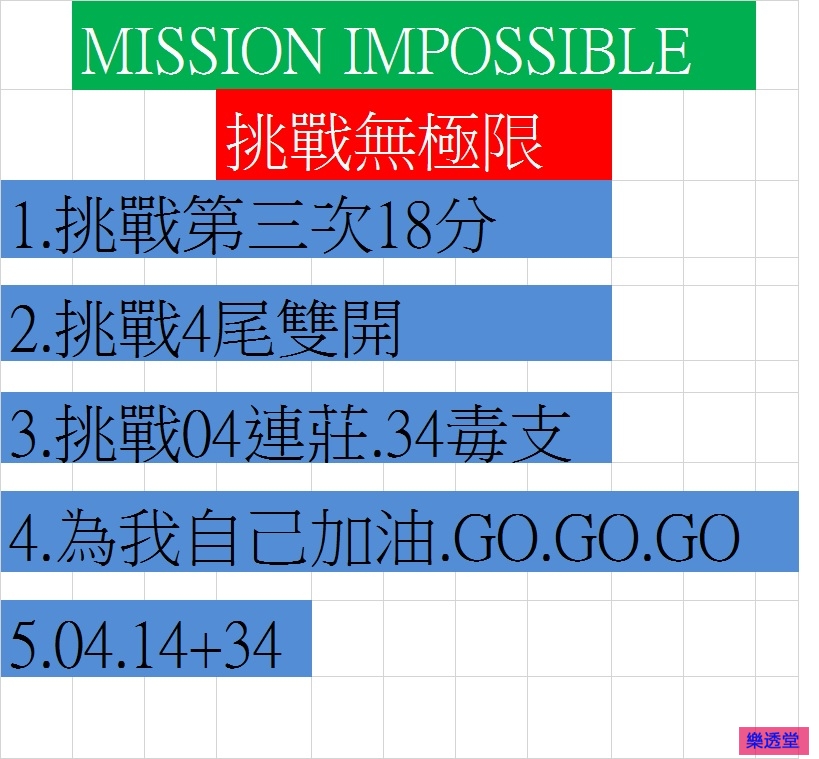 MISSION IMPOSSIBLE

挑戰無極限

1.挑戰第三次18分

2.挑戰4尾雙開

3.挑戰04連莊.34毒支

4.為我自己加油.GO.GO.GO

5.04.14+34

樂透堂